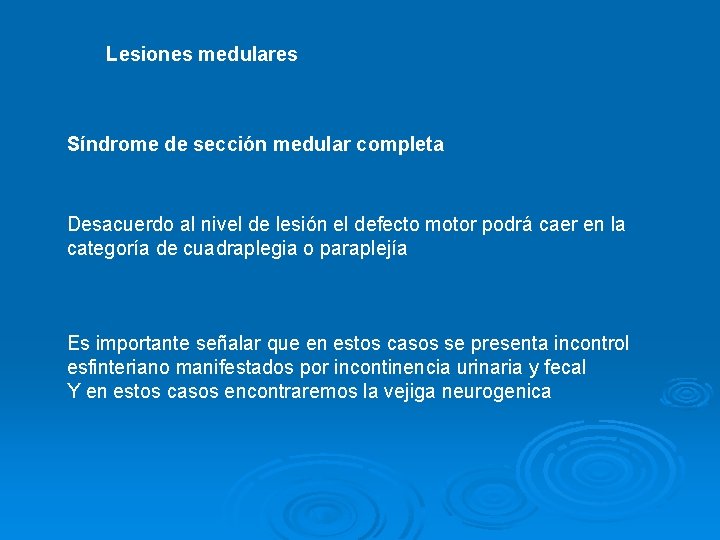 Lesiones medulares

Síndrome de sección medular completa

Desacuerdo al nivel de lesión el defecto motor podrá caer en la categoría de cuadraplegia o paraplejía

Es importante señalar que en estos casos se presenta incontrol esfinteriano manifestados por incontinencia urinaria y fecal
Y en estos casos encontraremos la vejiga neurogenica